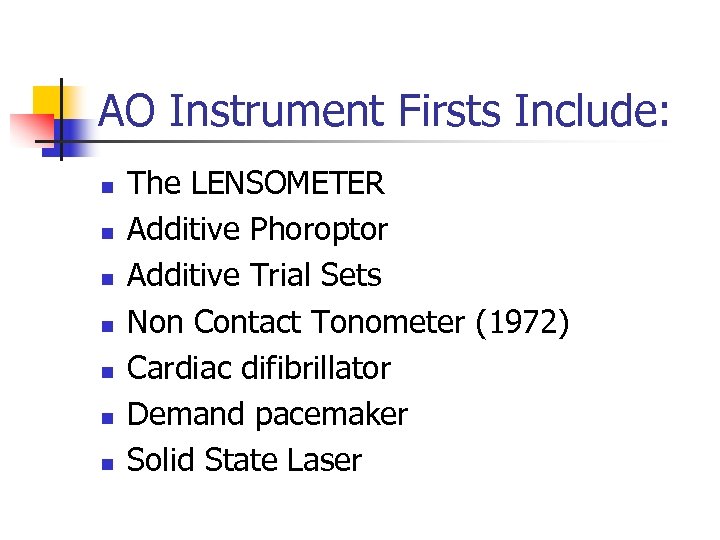 AO Instrument Firsts Include:

- The LENSOMETER
- Additive Phoroptor
- Additive Trial Sets
- Non Contact Tonometer (1972)
- Cardiac difibrillator
- Demand pacemaker
- Solid State Laser